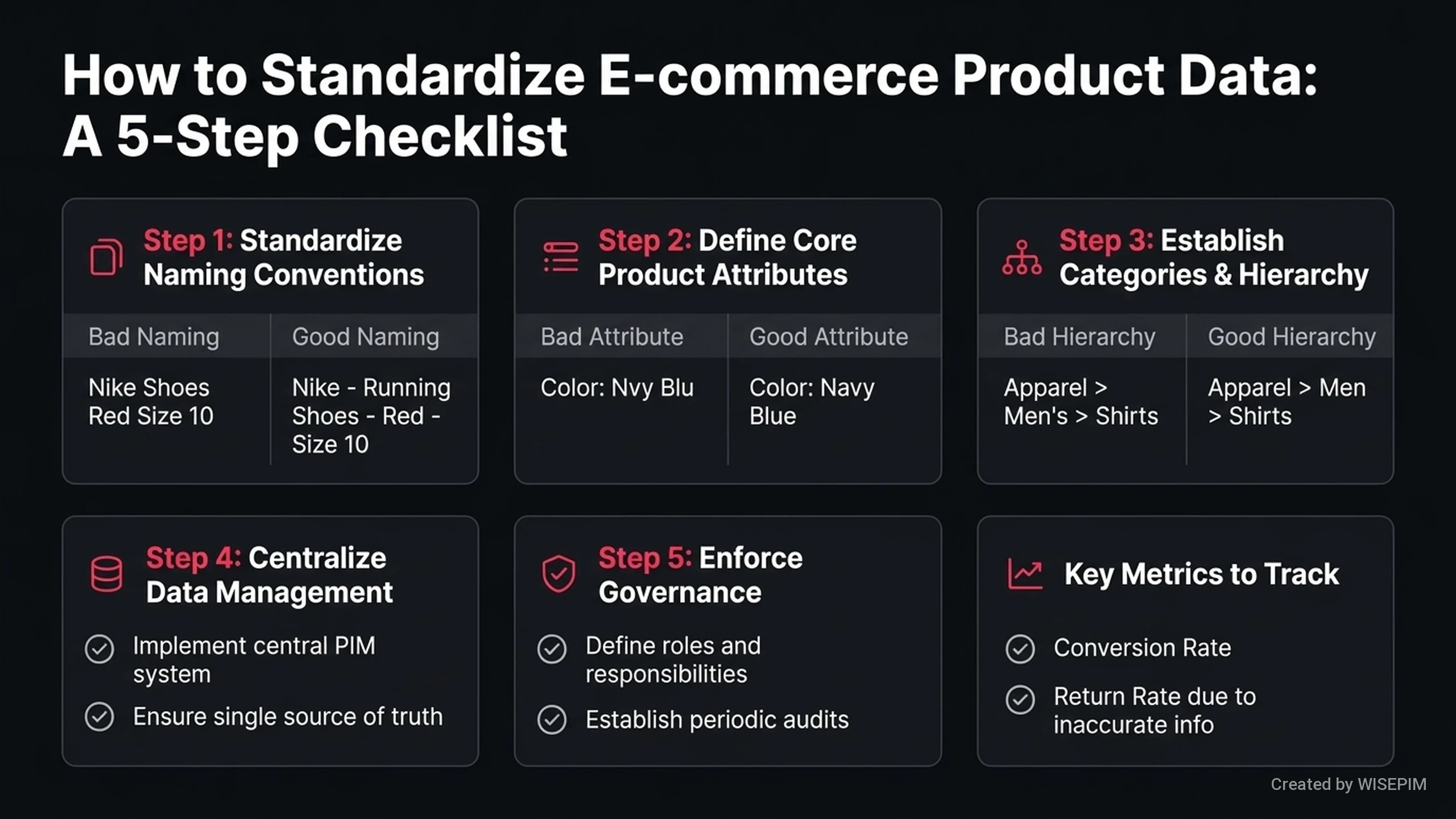 How to Standardize E-commerce Product Data: A 5-Step Checklist

Step 1: Standardize Naming Conventions

| Bad Naming | Good Naming |
|---|---|
| Nike Shoes Red Size 10 | Nike - Running Shoes - Red - Size 10 |

Step 2: Define Core Product Attributes

| Bad Attribute | Good Attribute |
|---|---|
| Color: Nvy Blu | Color: Navy Blue |

Step 3: Establish Categories & Hierarchy

| Bad Hierarchy | Good Hierarchy |
|---|---|
| Apparel > Men's > Shirts | Apparel > Men > Shirts |

Step 4: Centralize Data Management

Implement central PIM system

Ensure single source of truth

Step 5: Enforce Governance

Define roles and responsibilities

Establish periodic audits

Key Metrics to Track

Conversion Rate

Return Rate due to inaccurate info

Created by WISEPIM